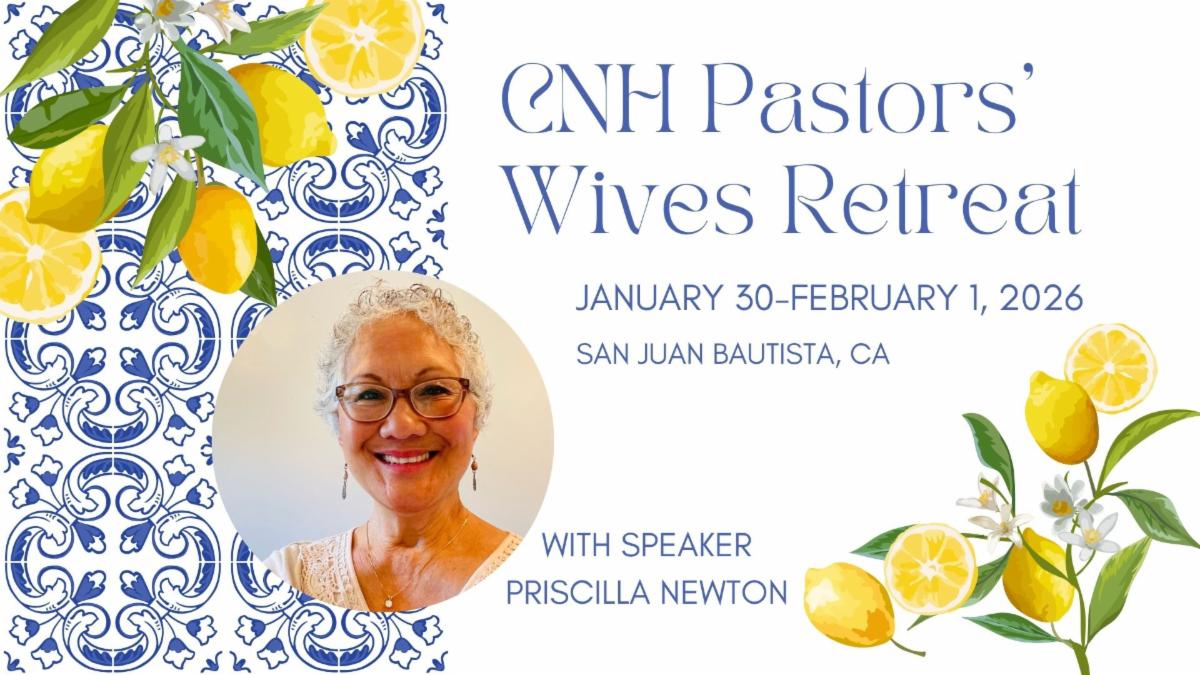 CNH Pastors' Wives Retreat

JANUARY 30-FEBRUARY 1, 2026

SAN JUAN BAUTISTA, CA

WITH SPEAKER PRISCILLA NEWTON